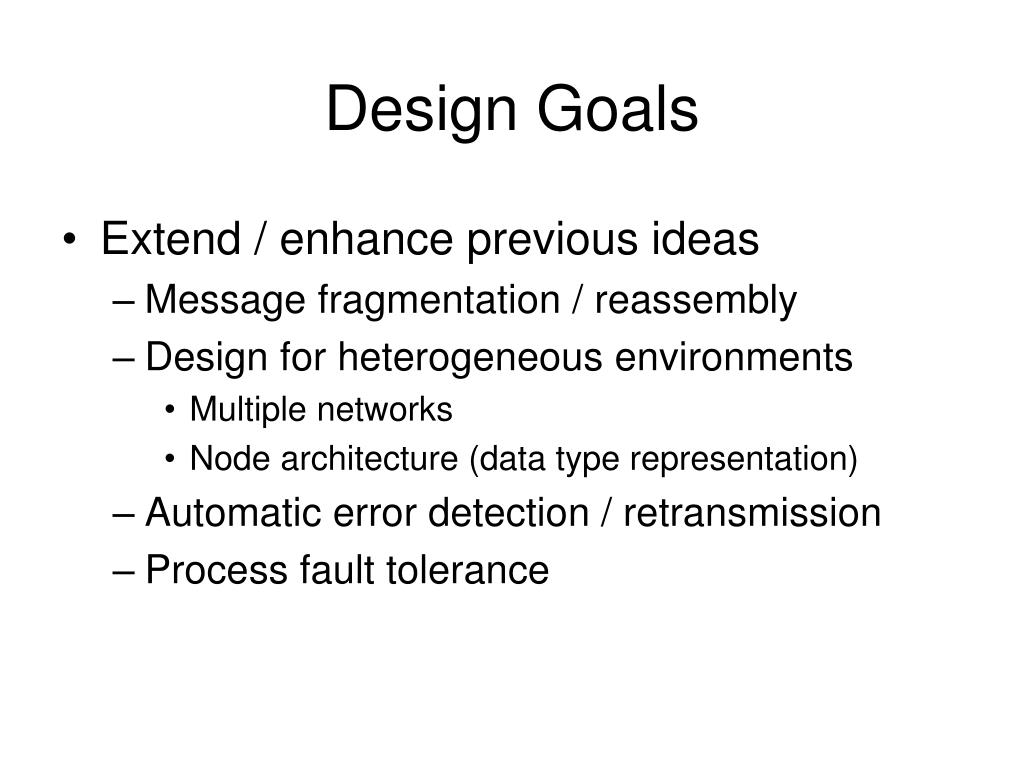 Design Goals

• Extend / enhance previous ideas
– Message fragmentation / reassembly
– Design for heterogeneous environments
• Multiple networks
• Node architecture (data type representation)
– Automatic error detection / retransmission
– Process fault tolerance